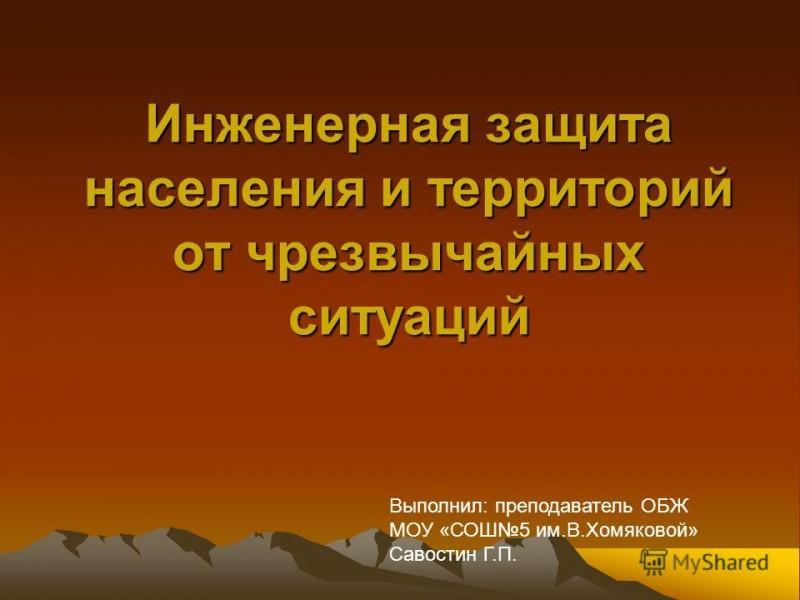 Инженерная защита населения и территорий от чрезвычайных ситуаций

Выполнил: преподаватель ОБЖ
МОУ «СОШ№5 им.В.Хомяковой»
Савостин Г.П.

MyShared